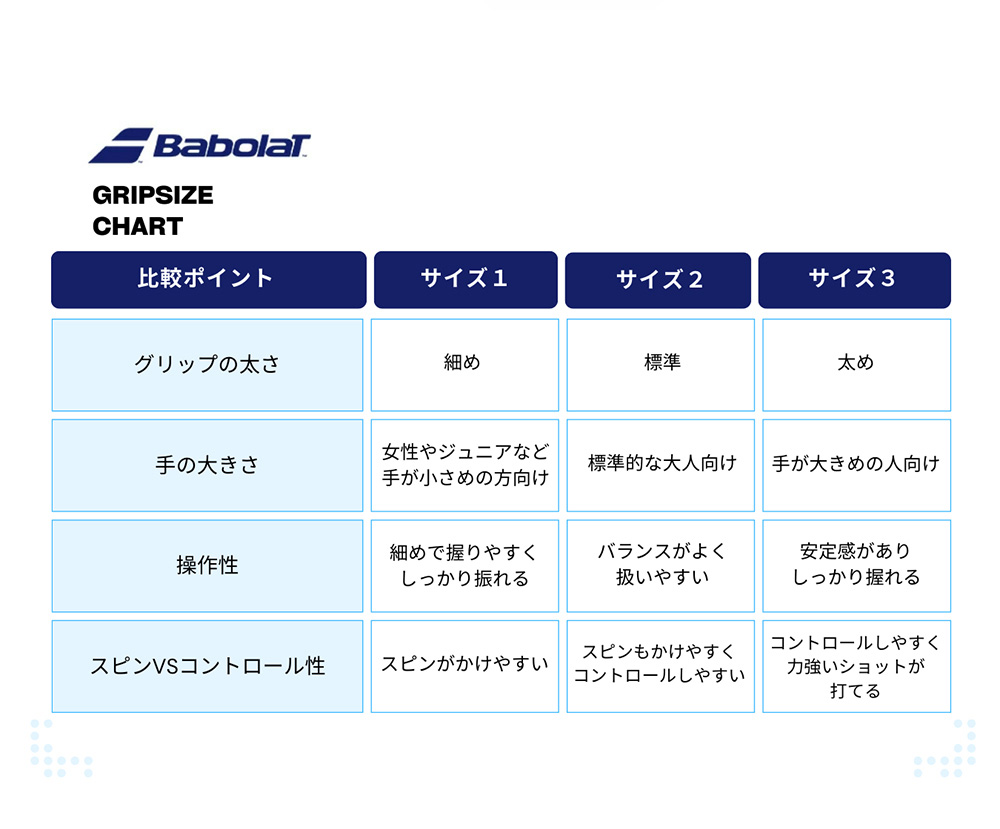 Babolat

GRIPSIZE CHART

| 比較ポイント | サイズ1 | サイズ2 | サイズ3 |
|---|---|---|---|
| グリップの太さ | 細め | 標準 | 太め |
| 手の大きさ | 女性やジュニアなど手が小さめの方向け | 標準的な大人向け | 手が大きめの人向け |
| 操作性 | 細めで握りやすくしっかり振れる | バランスがよく扱いやすい | 安定感がありしっかり握れる |
| スピンVSコントロール性 | スピンがかけやすい | スピンもかけやすくコントロールしやすい | コントロールしやすく力強いショットが打てる |